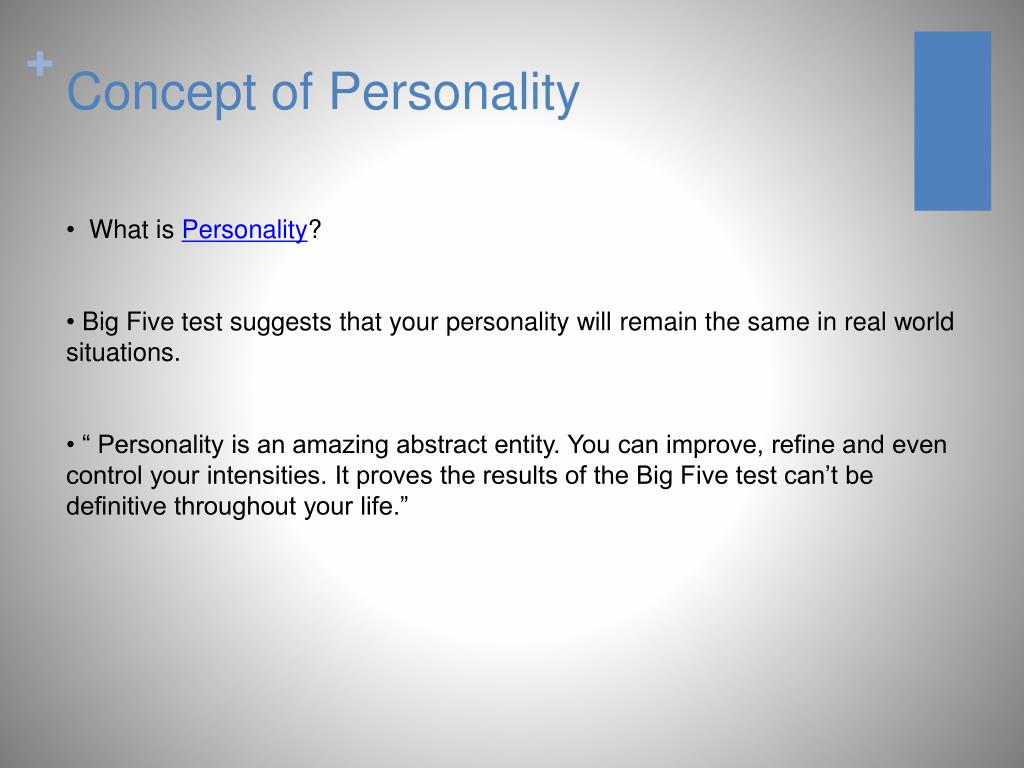 + Concept of Personality

• What is Personality?

• Big Five test suggests that your personality will remain the same in real world situations.

• “ Personality is an amazing abstract entity. You can improve, refine and even control your intensities. It proves the results of the Big Five test can’t be definitive throughout your life.”